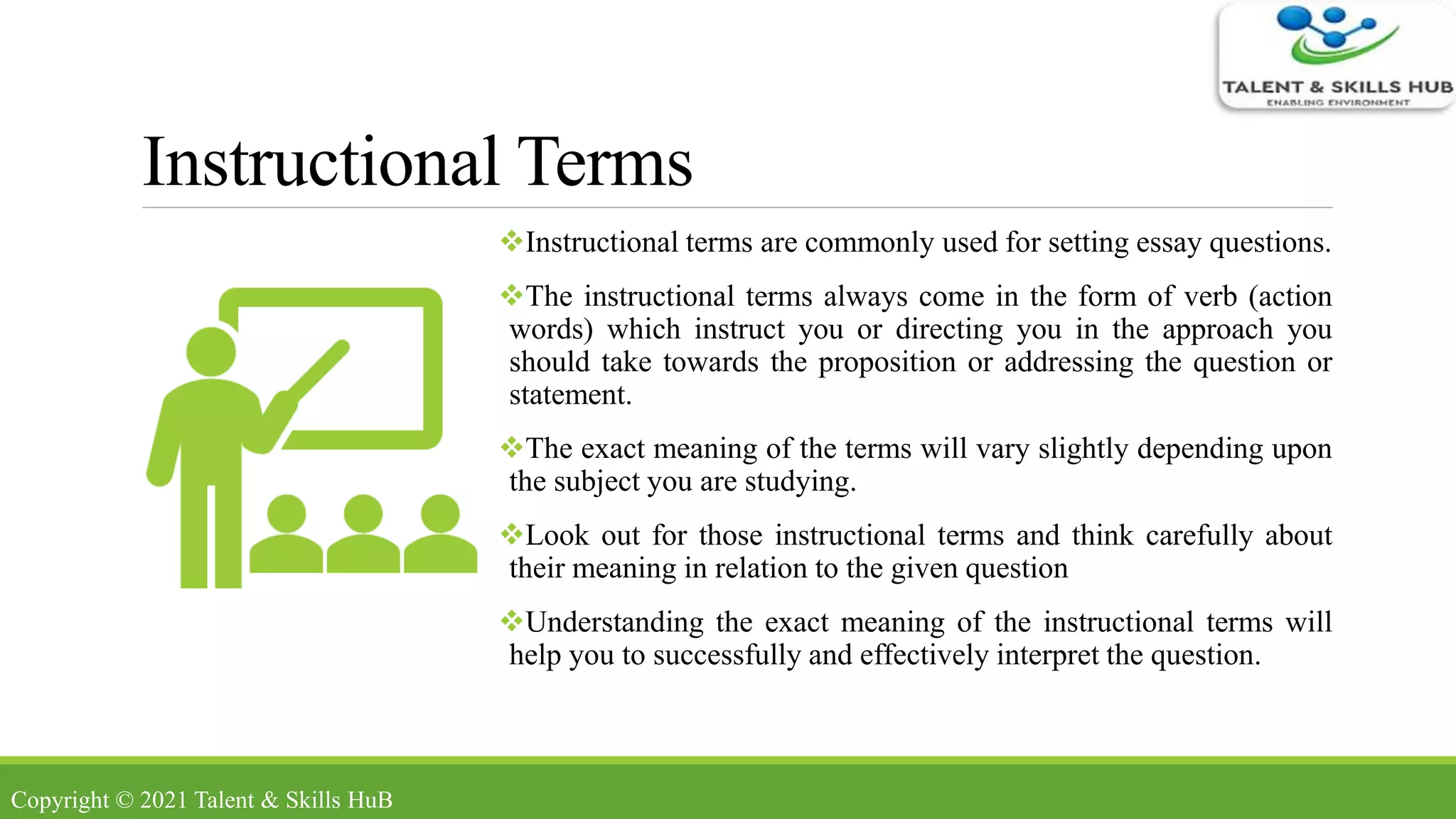 TALENT & SKILLS HUB
ENABLING ENVIRONMENT

Instructional Terms

❖Instructional terms are commonly used for setting essay questions.

❖The instructional terms always come in the form of verb (action words) which instruct you or directing you in the approach you should take towards the proposition or addressing the question or statement.

❖The exact meaning of the terms will vary slightly depending upon the subject you are studying.

❖Look out for those instructional terms and think carefully about their meaning in relation to the given question

❖Understanding the exact meaning of the instructional terms will help you to successfully and effectively interpret the question.

Copyright © 2021 Talent & Skills HuB